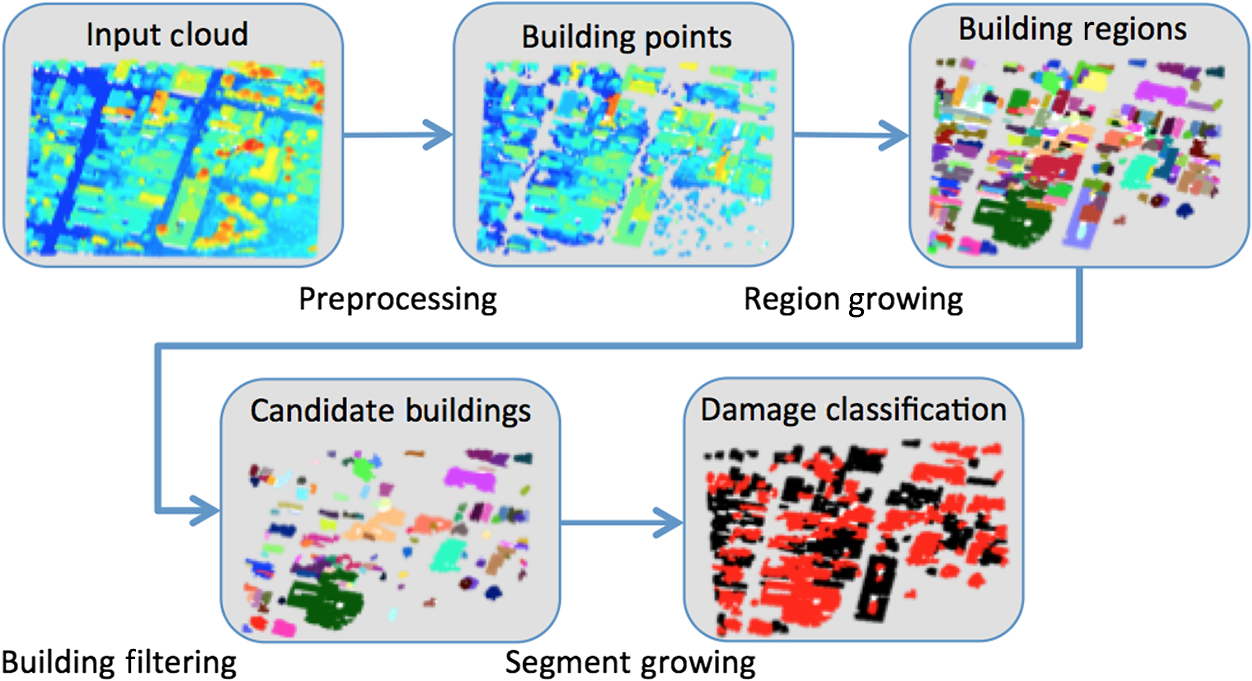 Input cloud

Building points

Building regions

Preprocessing

Region growing

Candidate buildings

Damage classification

Building filtering

Segment growing